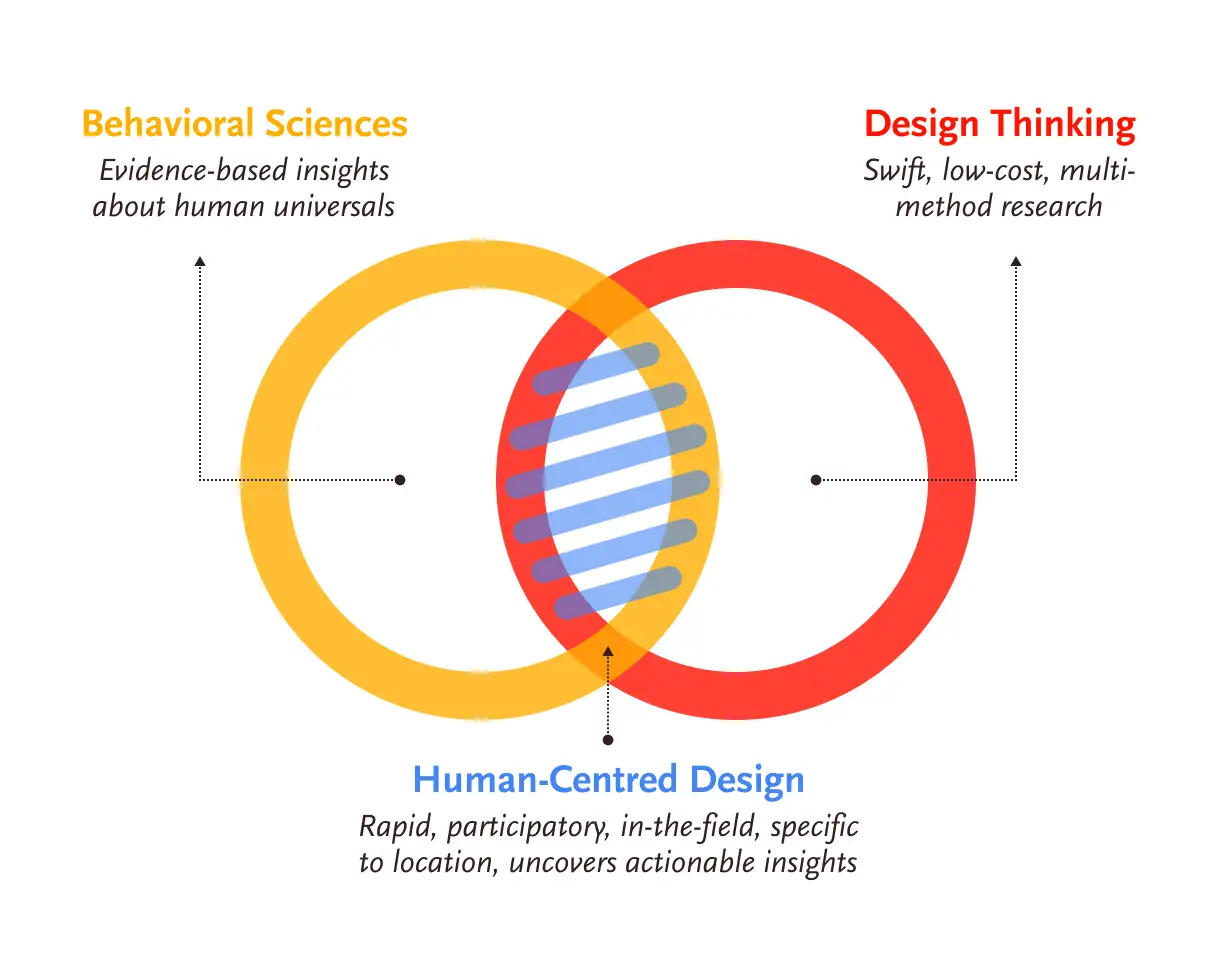 Behavioral Sciences
Evidence-based insights about human universals

Design Thinking
Swift, low-cost, multi-method research

Human-Centred Design
Rapid, participatory, in-the-field, specific to location, uncovers actionable insights